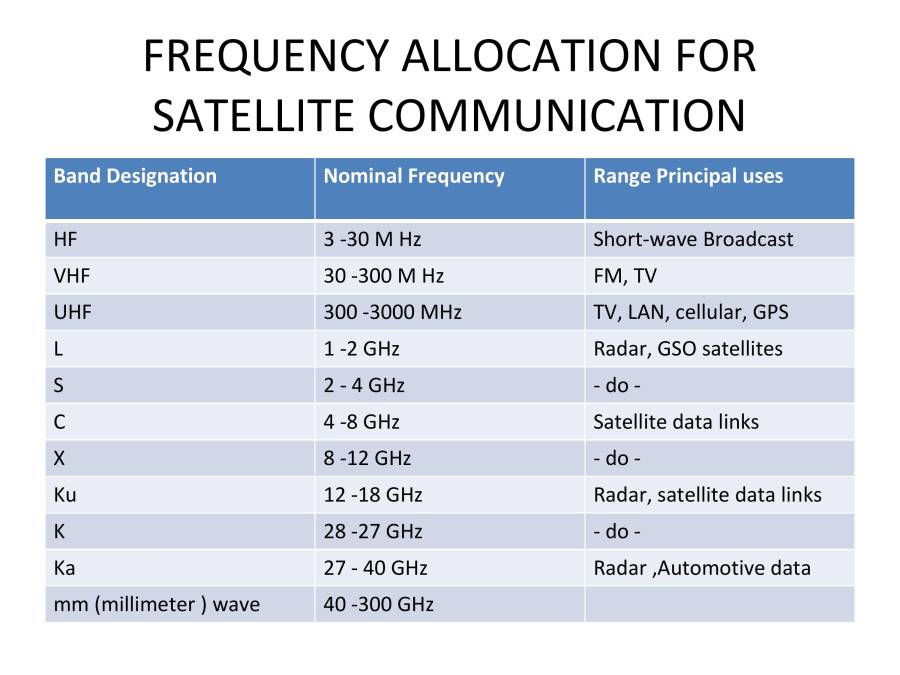 FREQUENCY ALLOCATION FOR SATELLITE COMMUNICATION

| Band Designation | Nominal Frequency | Range Principal uses |
|---|---|---|
| HF | 3 -30 M Hz | Short-wave Broadcast |
| VHF | 30 -300 M Hz | FM, TV |
| UHF | 300 -3000 MHz | TV, LAN, cellular, GPS |
| L | 1 -2 GHz | Radar, GSO satellites |
| S | 2 - 4 GHz | - do - |
| C | 4 -8 GHz | Satellite data links |
| X | 8 -12 GHz | - do - |
| Ku | 12 -18 GHz | Radar, satellite data links |
| K | 28 -27 GHz | - do - |
| Ka | 27 - 40 GHz | Radar ,Automotive data |
| mm (millimeter ) wave | 40 -300 GHz | |